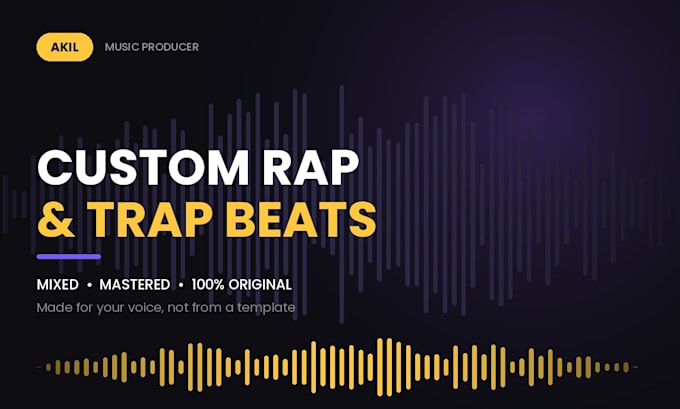 AKIL MUSIC PRODUCER

CUSTOM RAP
& TRAP BEATS

MIXED • MASTERED • 100% ORIGINAL

Made for your voice, not from a template